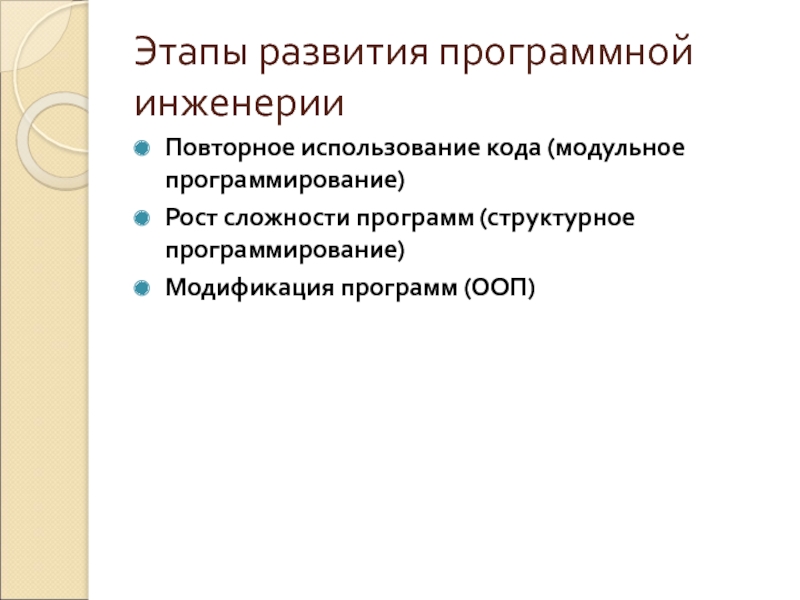 Этапы развития программной инженерии

Повторное использование кода (модульное программирование)

Рост сложности программ (структурное программирование)

Модификация программ (ООП)